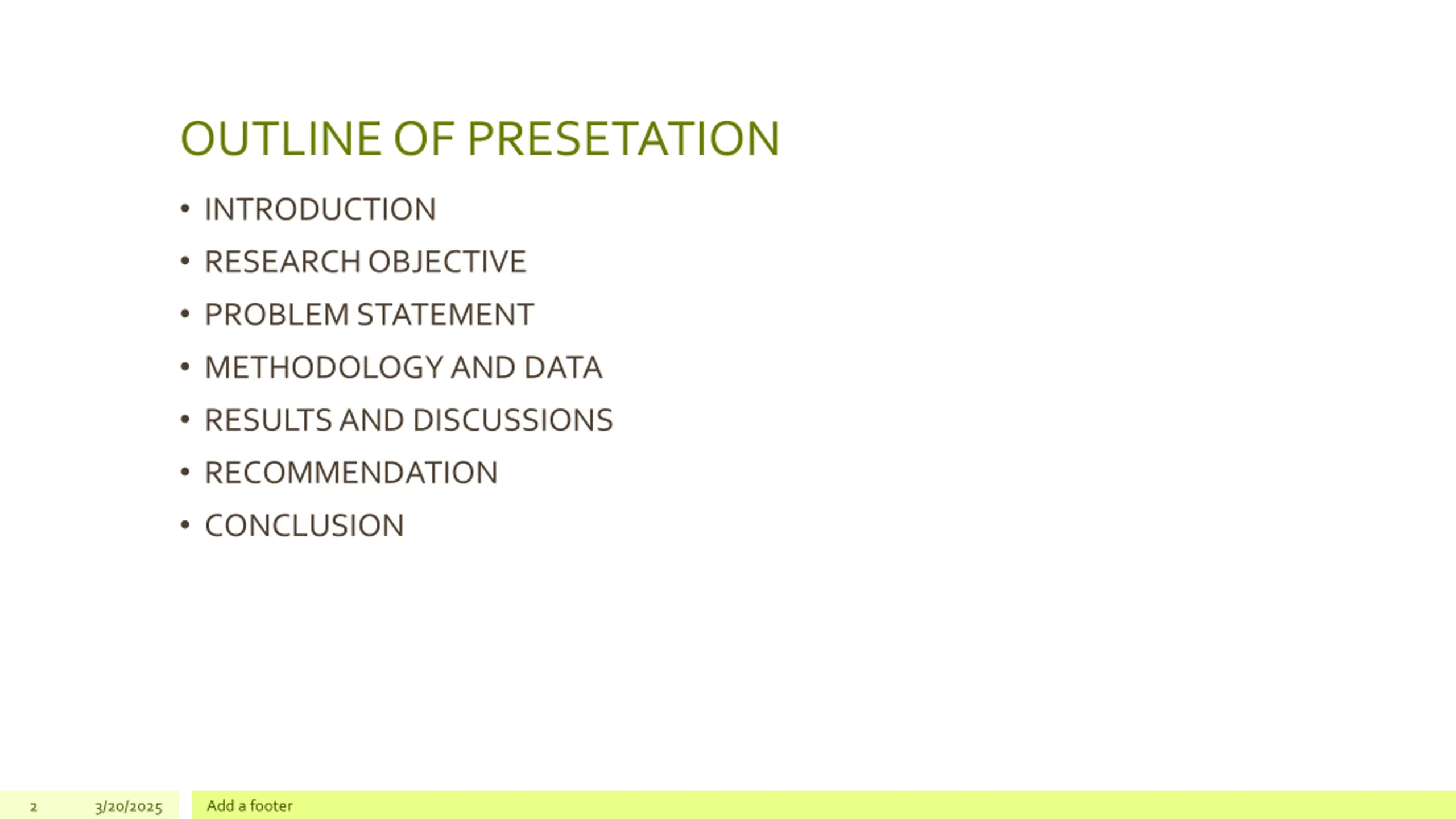 OUTLINE OF PRESETATION

• INTRODUCTION
• RESEARCH OBJECTIVE
• PROBLEM STATEMENT
• METHODOLOGY AND DATA
• RESULTS AND DISCUSSIONS
• RECOMMENDATION
• CONCLUSION

2 3/20/2025 Add a footer